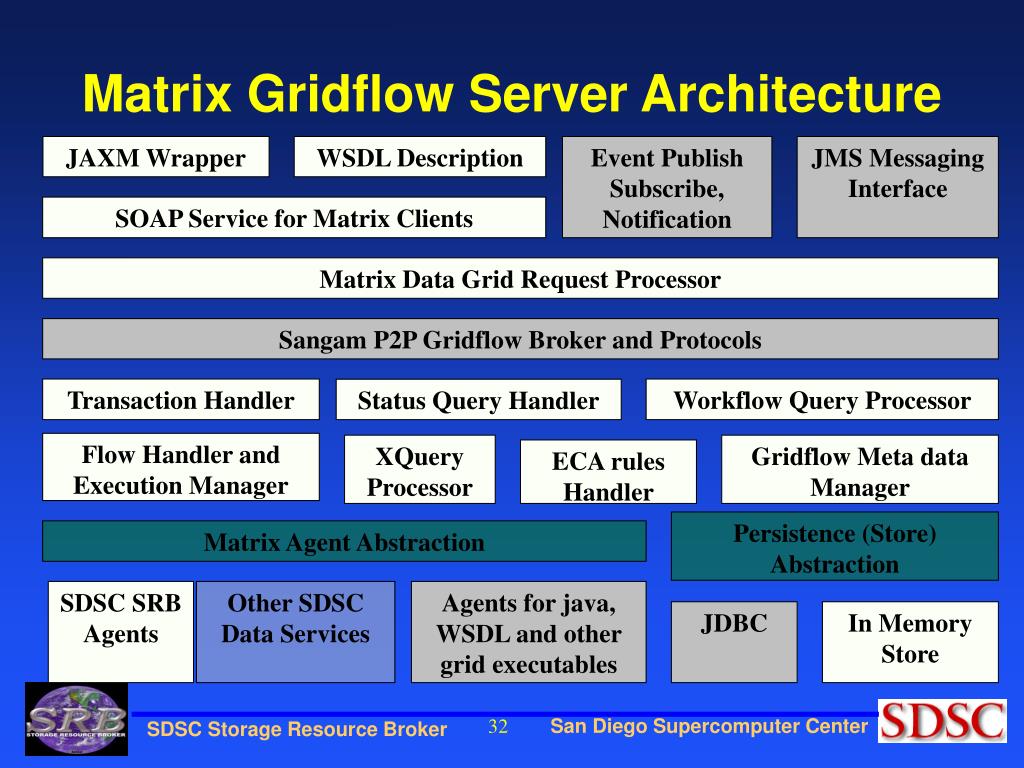 Matrix Gridflow Server Architecture

JAXM Wrapper

WSDL Description

Event Publish Subscribe, Notification

JMS Messaging Interface

SOAP Service for Matrix Clients

Matrix Data Grid Request Processor

Sangam P2P Gridflow Broker and Protocols

Transaction Handler

Status Query Handler

Workflow Query Processor

Flow Handler and Execution Manager

XQuery Processor

ECA rules Handler

Gridflow Meta data Manager

Matrix Agent Abstraction

Persistence (Store) Abstraction

SDSC SRB Agents

Other SDSC Data Services

Agents for java, WSDL and other grid executables

JDBC

In Memory Store

SRB STORAGE RESOURCE BROKER

SDSC Storage Resource Broker

32

San Diego Supercomputer Center

SDSC